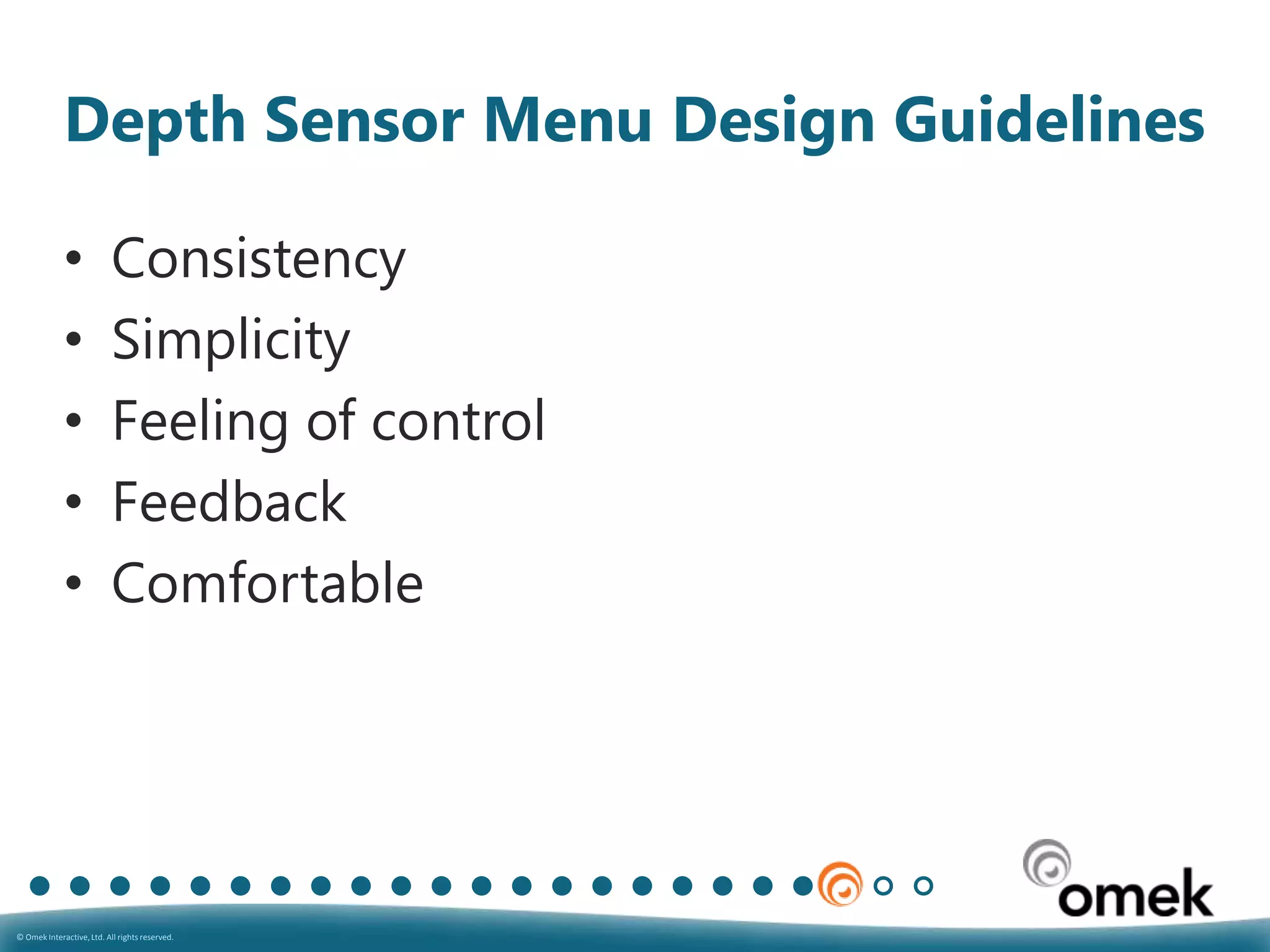 Depth Sensor Menu Design Guidelines

• Consistency
• Simplicity
• Feeling of control
• Feedback
• Comfortable

omek

© Omek Interactive, Ltd. All rights reserved.